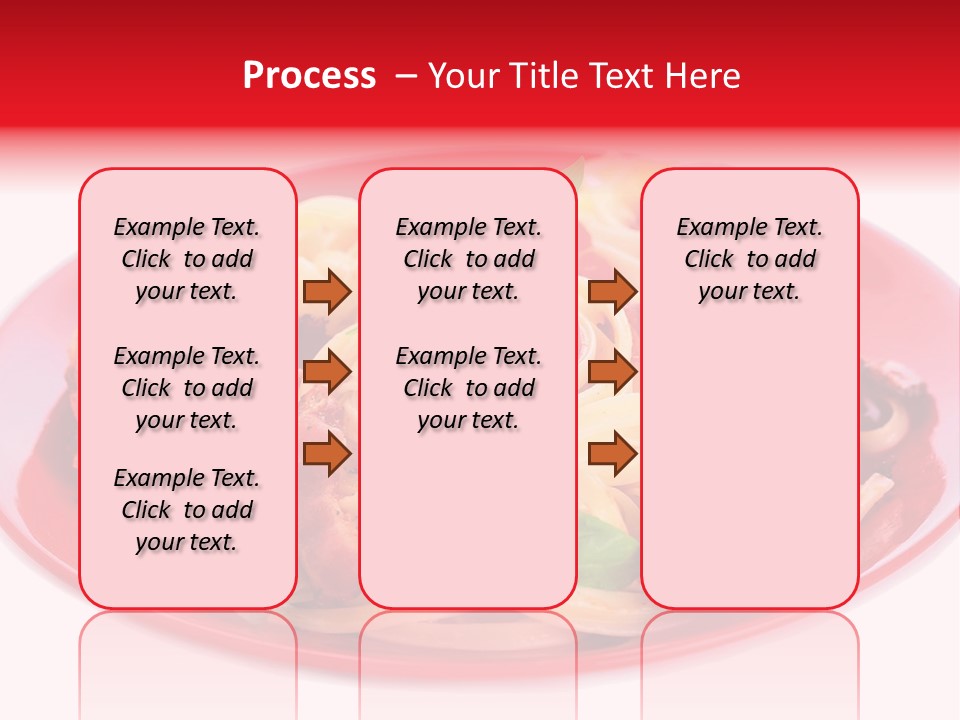 Process – Your Title Text Here

Example Text. Click to add your text.

Example Text. Click to add your text.

Example Text. Click to add your text.

Example Text. Click to add your text.

Example Text. Click to add your text.

Example Text. Click to add your text.